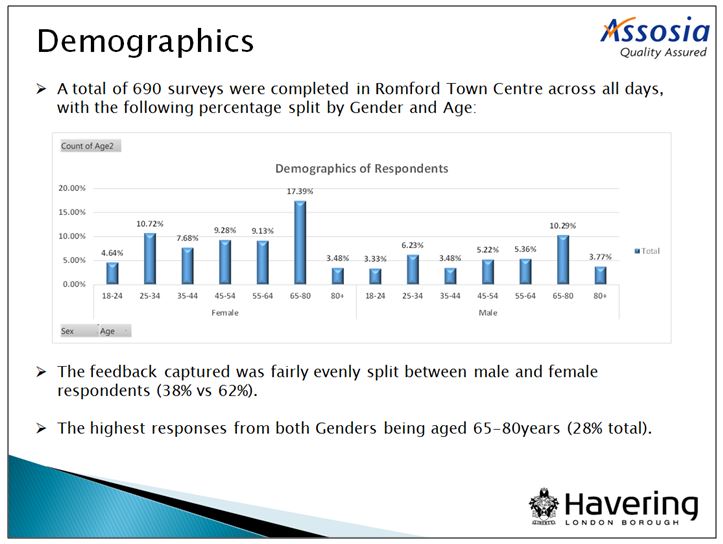 Demographics

Assosia
Quality Assured

➢ A total of 690 surveys were completed in Romford Town Centre across all days, with the following percentage split by Gender and Age:

Count of Age2

Demographics of Respondents

20.00%
15.00%
10.00%
5.00%
0.00%

4.64% 10.72% 7.68% 9.28% 9.13% 17.39% 3.48% 3.33% 6.23% 3.48% 5.22% 5.36% 10.29% 3.77%

18-24 25-34 35-44 45-54 55-64 65-80 80+ 18-24 25-34 35-44 45-54 55-64 65-80 80+

Female Male

Total

Sex Age

➢ The feedback captured was fairly evenly split between male and female respondents (38% vs 62%).

➢ The highest responses from both Genders being aged 65-80years (28% total).

Havering
LONDON BOROUGH